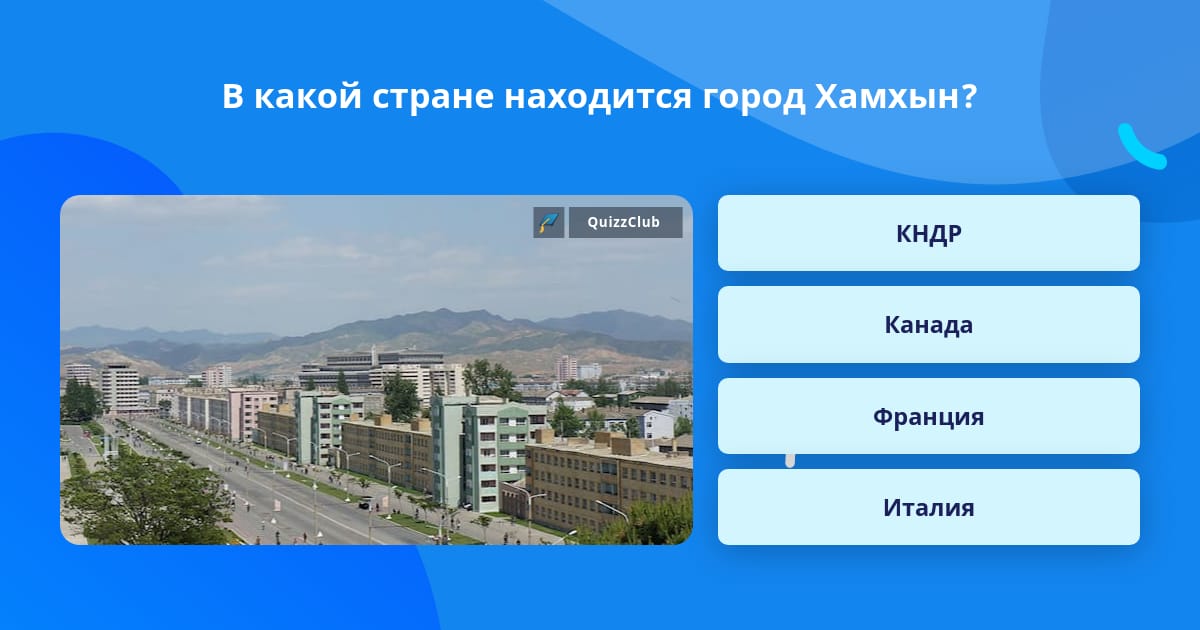 В какой стране находится город Хамхын?

QuizzClub

КНДР

Канада

Франция

Италия